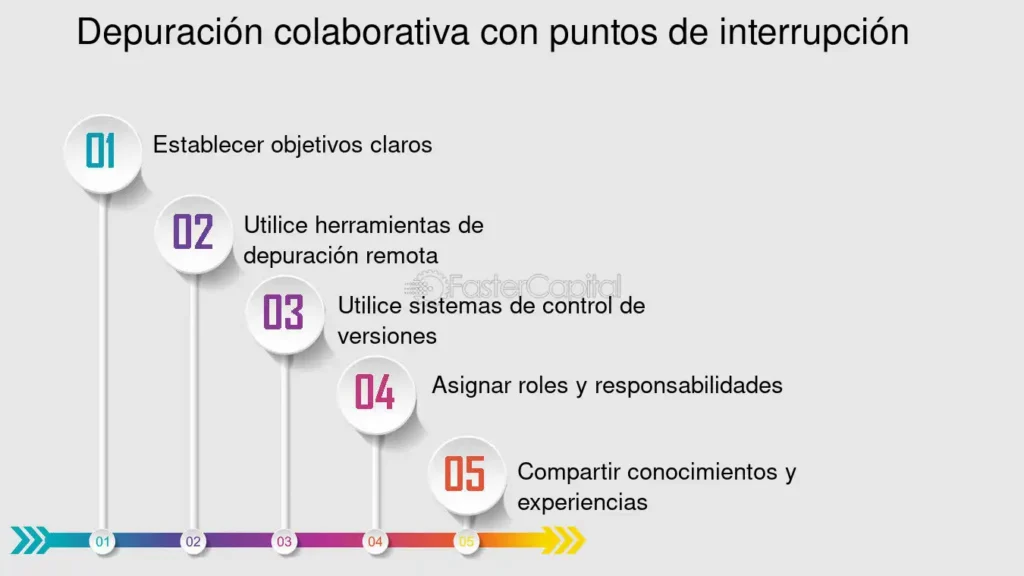 Depuración colaborativa con puntos de interrupción

01 Establecer objetivos claros

02 Utilice herramientas de depuración remota

FasterCapital

03 Utilice sistemas de control de versiones

04 Asignar roles y responsabilidades

05 Compartir conocimientos y experiencias

01 02 03 04 05